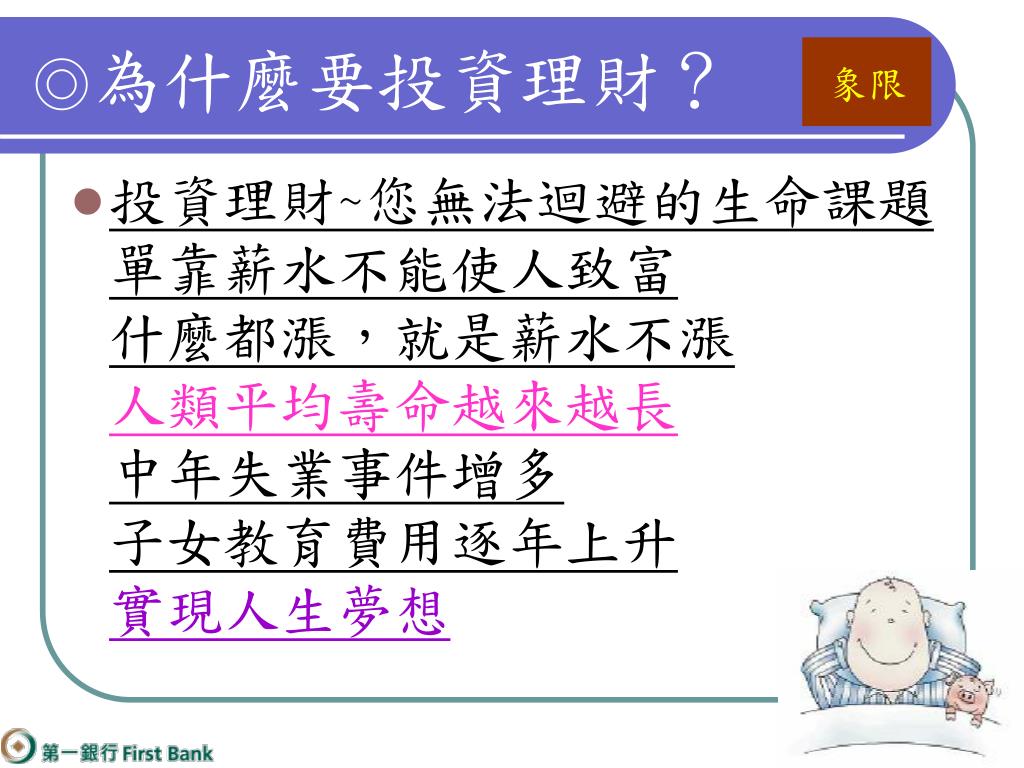 ◎為什麼要投資理財？

象限

投資理財~您無法迴避的生命課題
單靠薪水不能使人致富
什麼都漲，就是薪水不漲
人類平均壽命越來越長
中年失業事件增多
子女教育費用逐年上升
實現人生夢想

第一銀行 First Bank